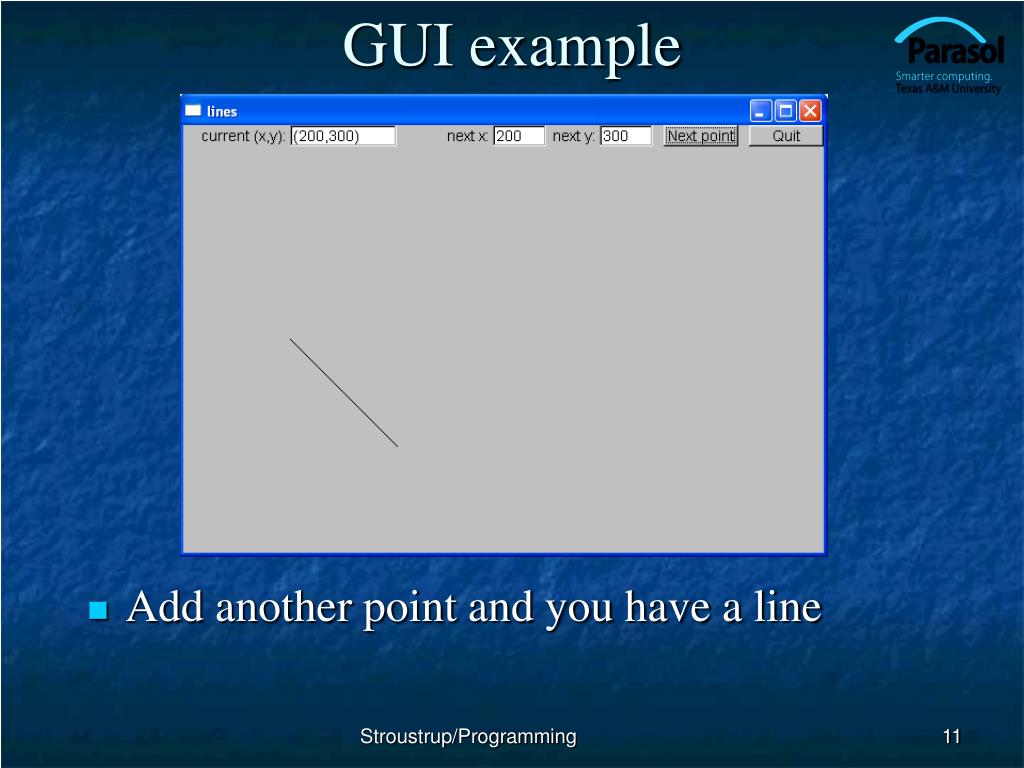 GUI example

Parasol
Smarter computing.
Texas A&M University

lines

current (x,y): (200,300)
next x: 200
next y: 300
Next point
Quit

Add another point and you have a line

Stroustrup/Programming

11